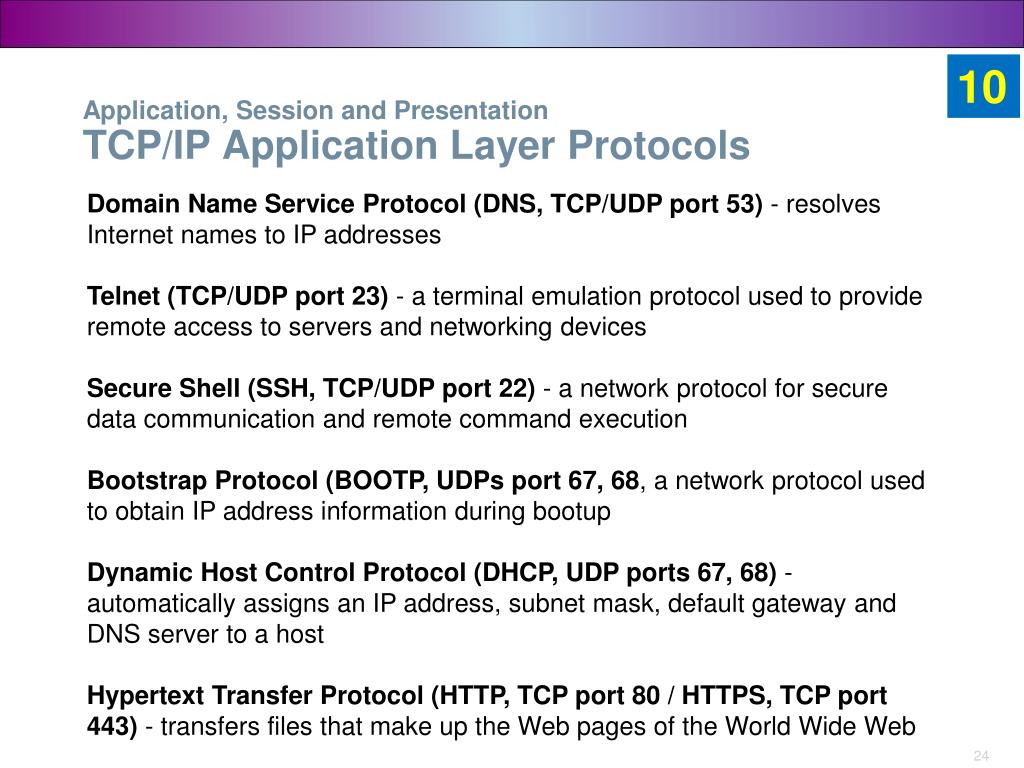 10

Application, Session and Presentation
TCP/IP Application Layer Protocols

Domain Name Service Protocol (DNS, TCP/UDP port 53) - resolves Internet names to IP addresses

Telnet (TCP/UDP port 23) - a terminal emulation protocol used to provide remote access to servers and networking devices

Secure Shell (SSH, TCP/UDP port 22) - a network protocol for secure data communication and remote command execution

Bootstrap Protocol (BOOTP, UDPs port 67, 68, a network protocol used to obtain IP address information during bootup

Dynamic Host Control Protocol (DHCP, UDP ports 67, 68) - automatically assigns an IP address, subnet mask, default gateway and DNS server to a host

Hypertext Transfer Protocol (HTTP, TCP port 80 / HTTPS, TCP port 443) - transfers files that make up the Web pages of the World Wide Web

24